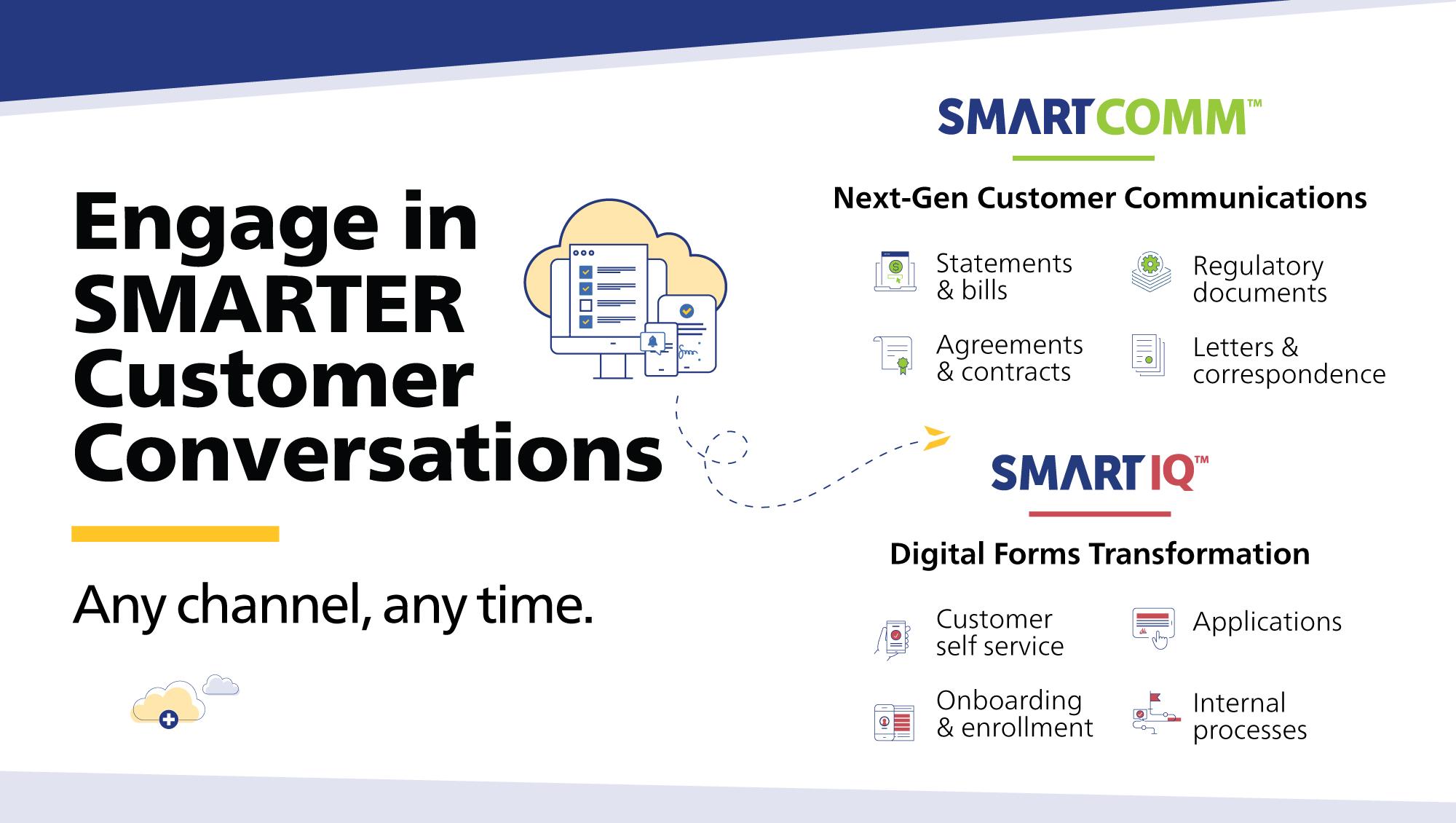 Engage in SMARTER Customer Conversations

Any channel, any time.

SMARTCOMM™

Next-Gen Customer Communications

Statements & bills

Regulatory documents

Agreements & contracts

Letters & correspondence

SMARTIQ™

Digital Forms Transformation

Customer self service

Applications

Onboarding & enrollment

Internal processes